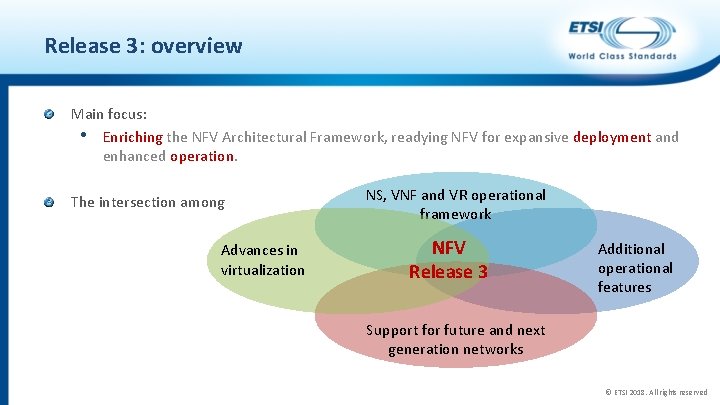 Release 3: overview

ETSI
World Class Standards

Main focus:

• Enriching the NFV Architectural Framework, readying NFV for expansive deployment and enhanced operation.

The intersection among

NS, VNF and VR operational framework

Advances in virtualization

NFV Release 3

Additional operational features

Support for future and next generation networks

© ETSI 2018. All rights reserved